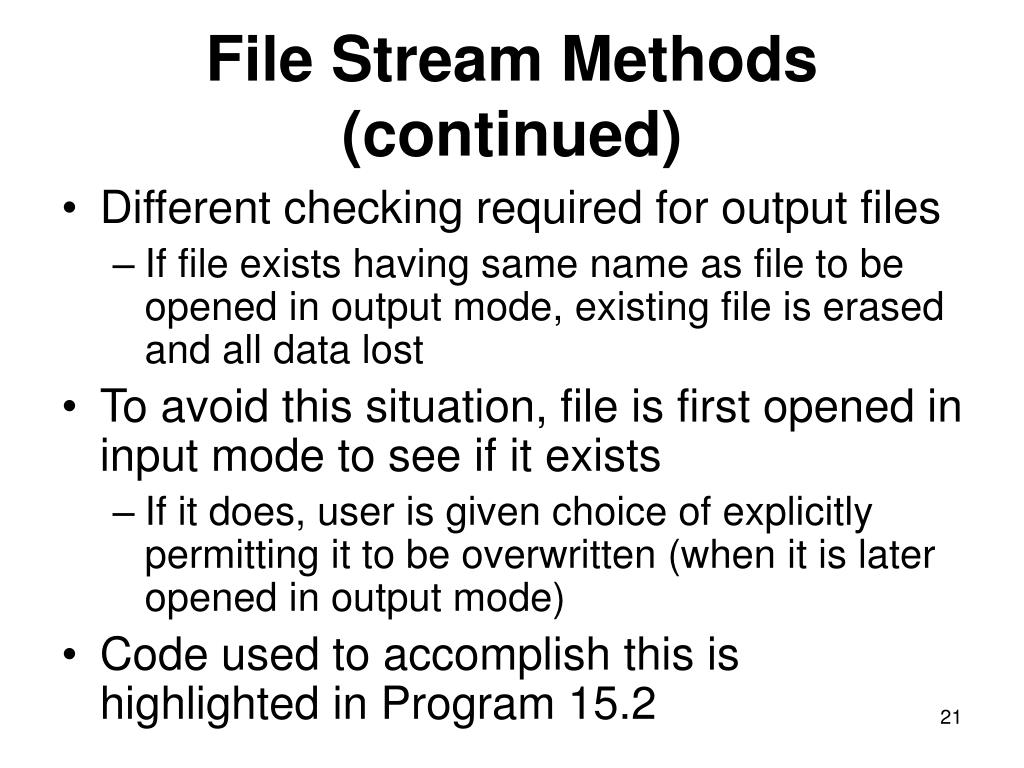 File Stream Methods (continued)

• Different checking required for output files
– If file exists having same name as file to be opened in output mode, existing file is erased and all data lost

• To avoid this situation, file is first opened in input mode to see if it exists
– If it does, user is given choice of explicitly permitting it to be overwritten (when it is later opened in output mode)

• Code used to accomplish this is highlighted in Program 15.2

21